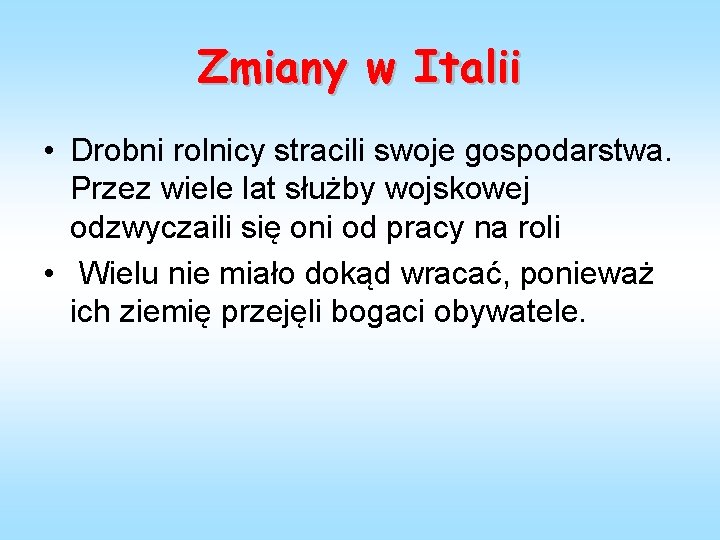 Zmiany w Italii

• Drobni rolnicy stracili swoje gospodarstwa. Przez wiele lat służby wojskowej odzwyczaili się oni od pracy na roli

• Wielu nie miało dokąd wracać, ponieważ ich ziemię przejęli bogaci obywatele.